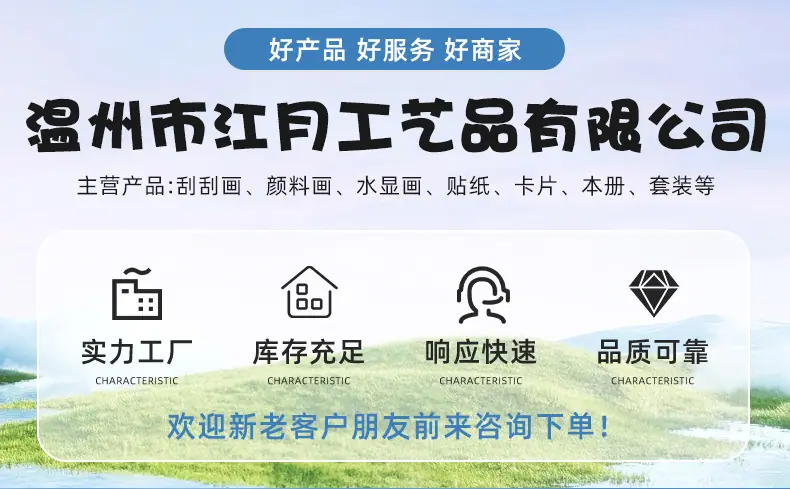 好产品 好服务 好商家

温州市江月工艺品有限公司

主营产品:刮刮画、颜料画、水显画、贴纸、卡片、本册、套装等

实力工厂
CHARACTERISTIC

库存充足
CHARACTERISTIC

响应快速
CHARACTERISTIC

品质可靠
CHARACTERISTIC

欢迎新老客户朋友前来咨询下单!